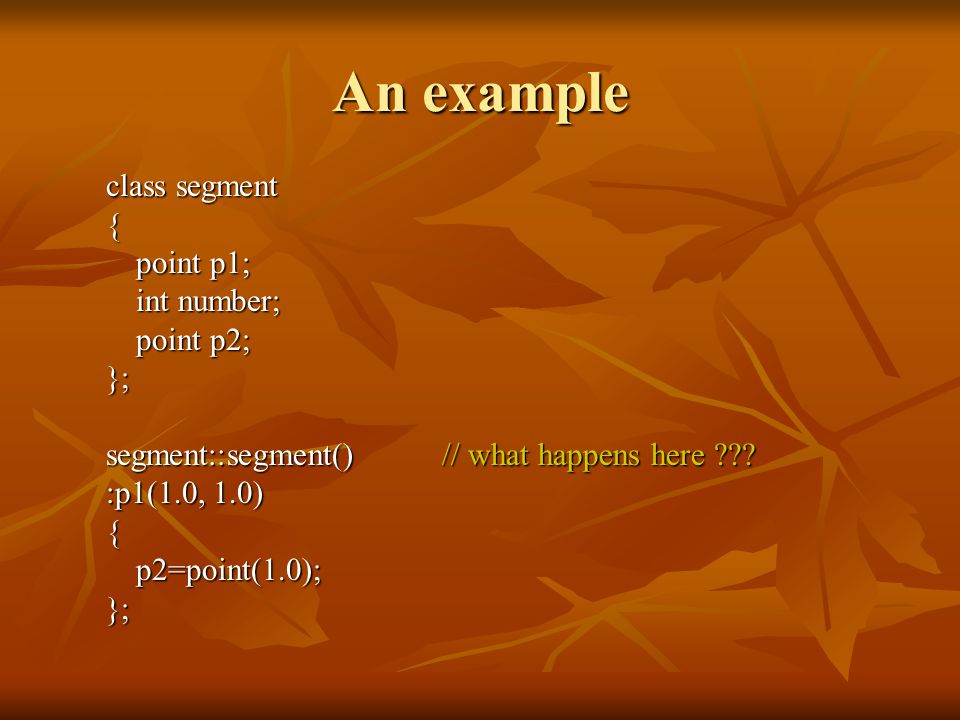 An example

class segment
{
point p1;
int number;
point p2;
};

segment::segment() // what happens here ???
:p1(1.0, 1.0)
{
p2=point(1.0);
};